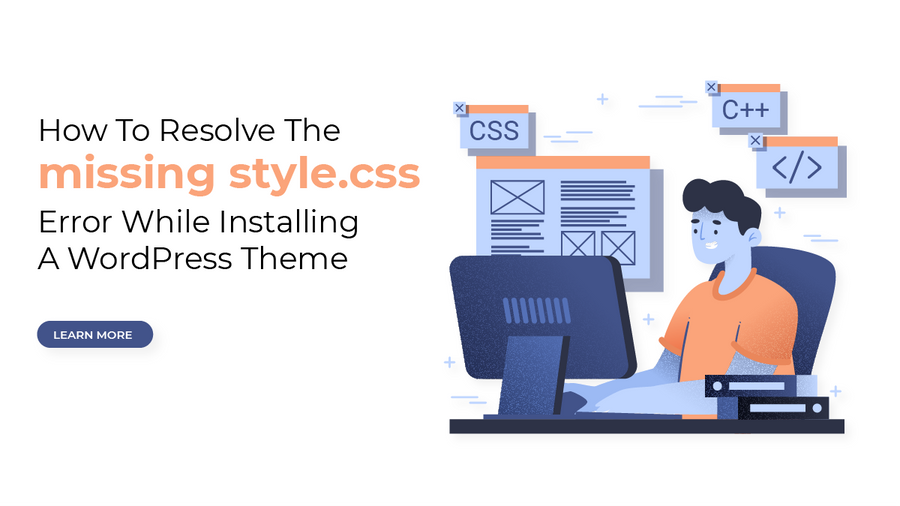 How To Resolve The
missing style.css
Error While Installing
A WordPress Theme

LEARN MORE

CSS

C++

</>